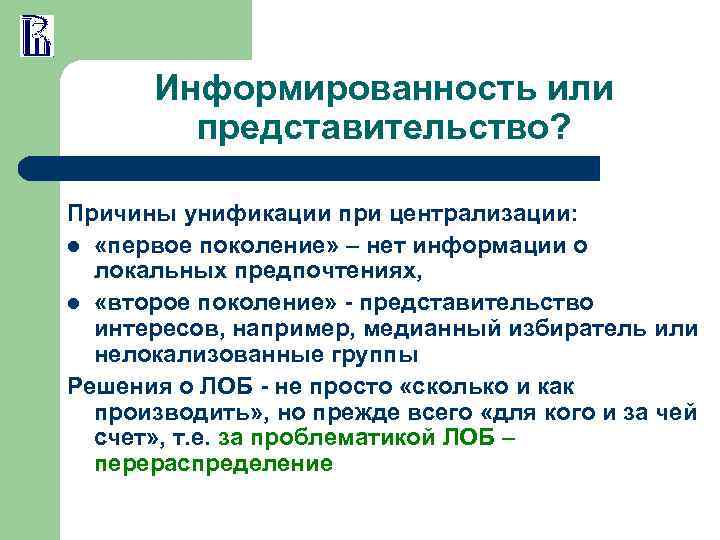 Информированность или представительство?

Причины унификации при централизации:

- «первое поколение» – нет информации о локальных предпочтениях,
- «второе поколение» - представительство интересов, например, медианный избиратель или нелокализованные группы

Решения о ЛОБ - не просто «сколько и как производить», но прежде всего «для кого и за чей счет», т.е. за проблематикой ЛОБ – перераспределение